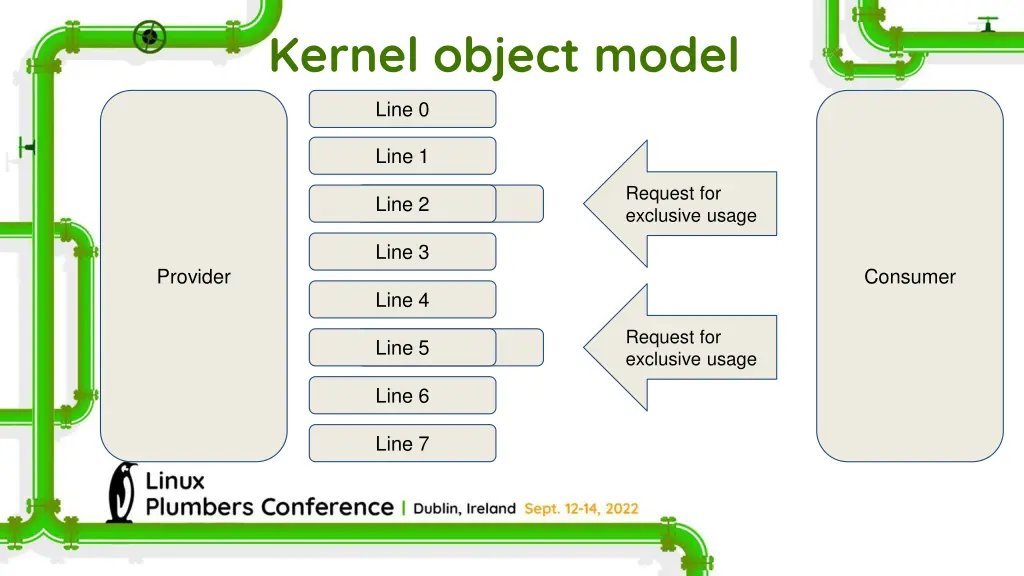 Kernel object model

Provider

Line 0
Line 1
Line 2
Line 3
Line 4
Line 5
Line 6
Line 7

Request for exclusive usage

Request for exclusive usage

Consumer

Linux Plumbers Conference | Dublin, Ireland Sept. 12-14, 2022